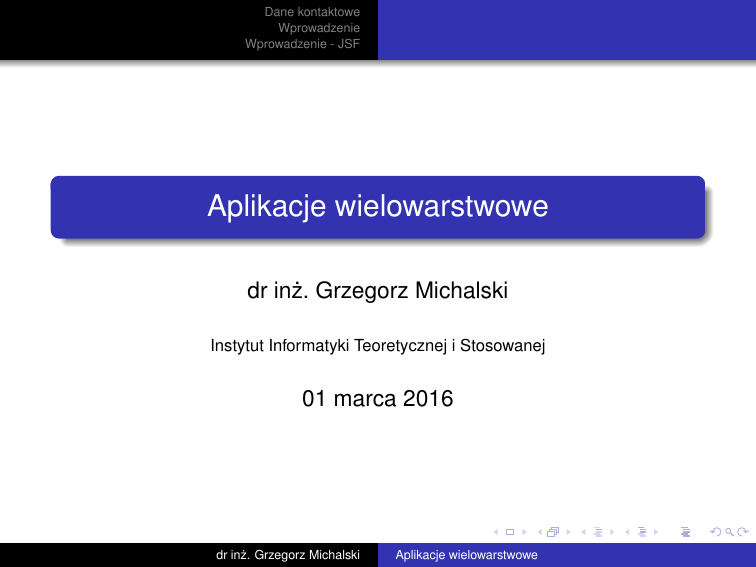 Dane kontaktowe
Wprowadzenie
Wprowadzenie - JSF

Aplikacje wielowarstwowe

dr inż. Grzegorz Michalski

Instytut Informatyki Teoretycznej i Stosowanej

01 marca 2016

dr inż. Grzegorz Michalski Aplikacje wielowarstwowe